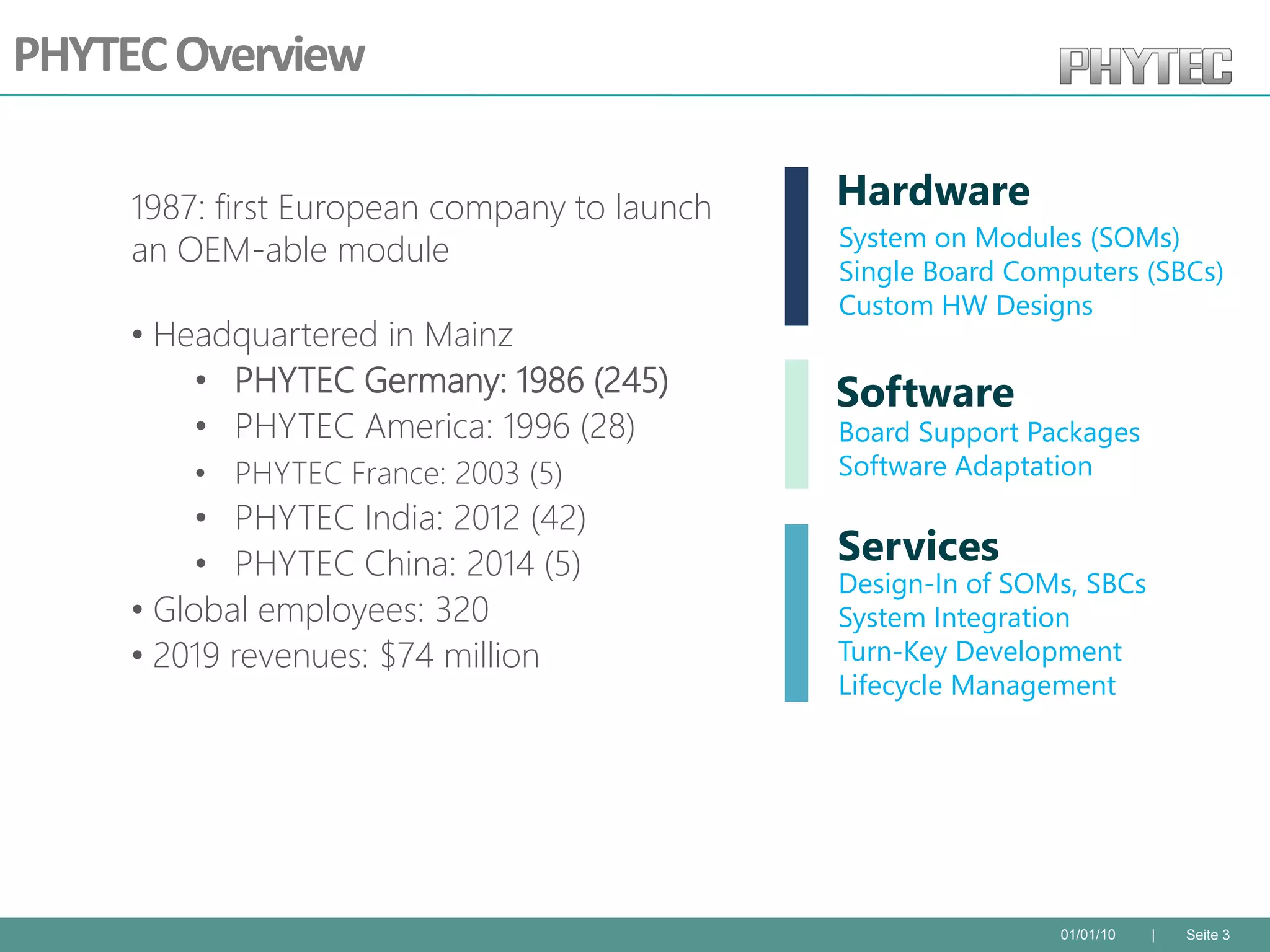 PHYTEC Overview

PHYTEC

1987: first European company to launch an OEM-able module

• Headquartered in Mainz
• PHYTEC Germany: 1986 (245)
• PHYTEC America: 1996 (28)
• PHYTEC France: 2003 (5)
• PHYTEC India: 2012 (42)
• PHYTEC China: 2014 (5)
• Global employees: 320
• 2019 revenues: $74 million

Hardware
System on Modules (SOMs)
Single Board Computers (SBCs)
Custom HW Designs

Software
Board Support Packages
Software Adaptation

Services
Design-In of SOMs, SBCs
System Integration
Turn-Key Development
Lifecycle Management

01/01/10 | Seite 3